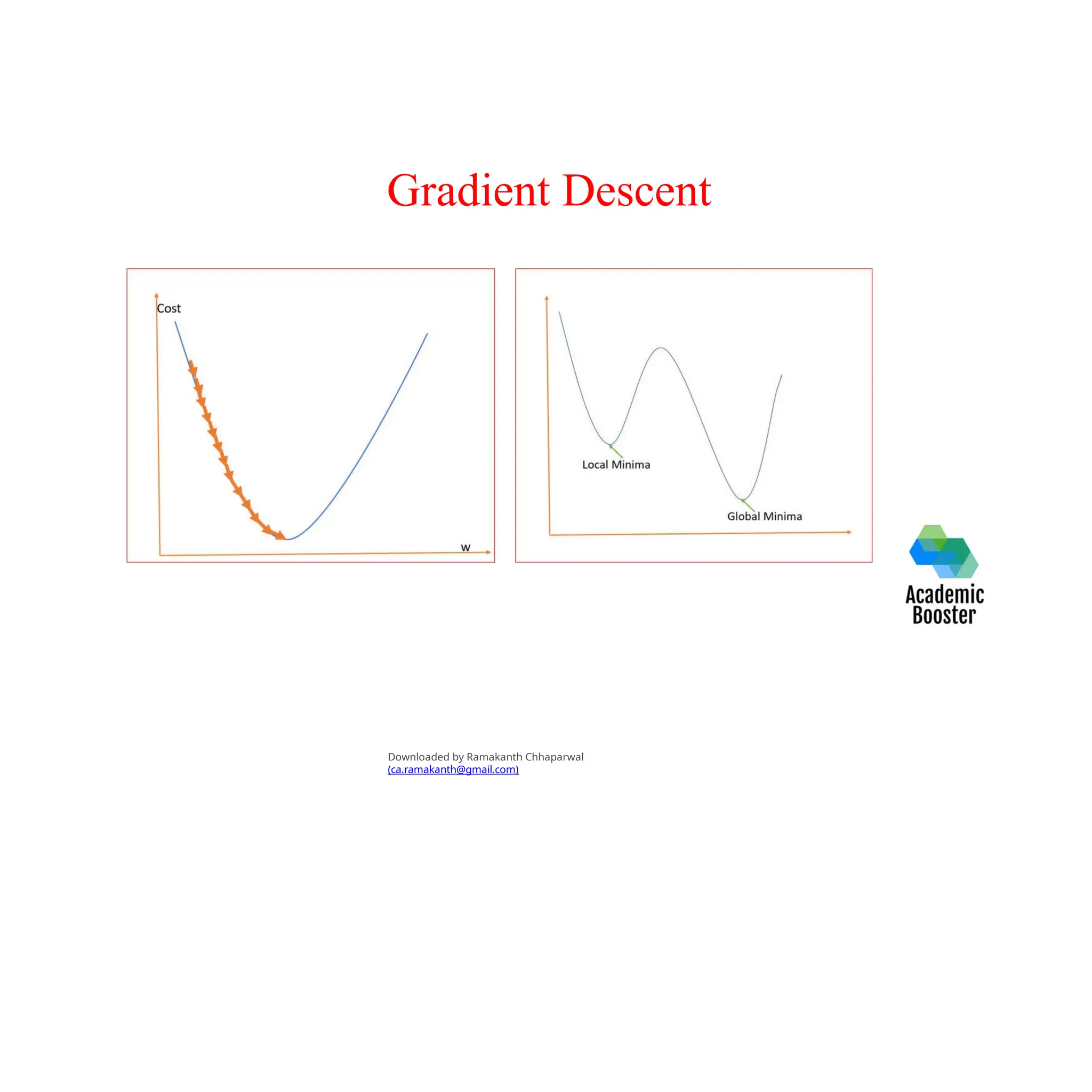 Gradient Descent

Cost

w

Local Minima

Global Minima

Academic Booster

Downloaded by Ramakanth Chhaparwal (ca.ramakanth@gmail.com)